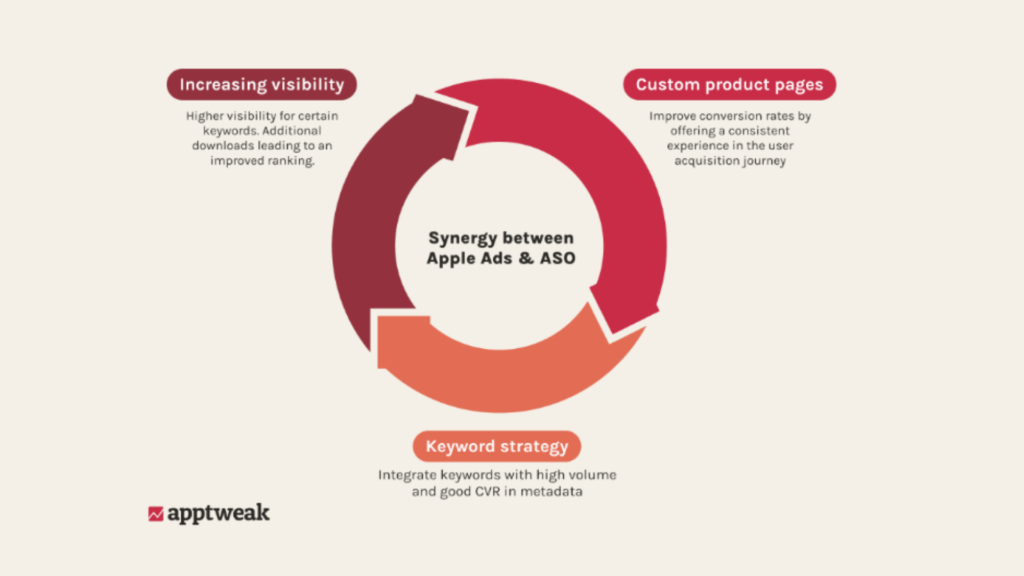 Increasing visibility

Higher visibility for certain keywords. Additional downloads leading to an improved ranking.

Custom product pages

Improve conversion rates by offering a consistent experience in the user acquisition journey

Synergy between Apple Ads & ASO

Keyword strategy

Integrate keywords with high volume and good CVR in metadata

apptweak